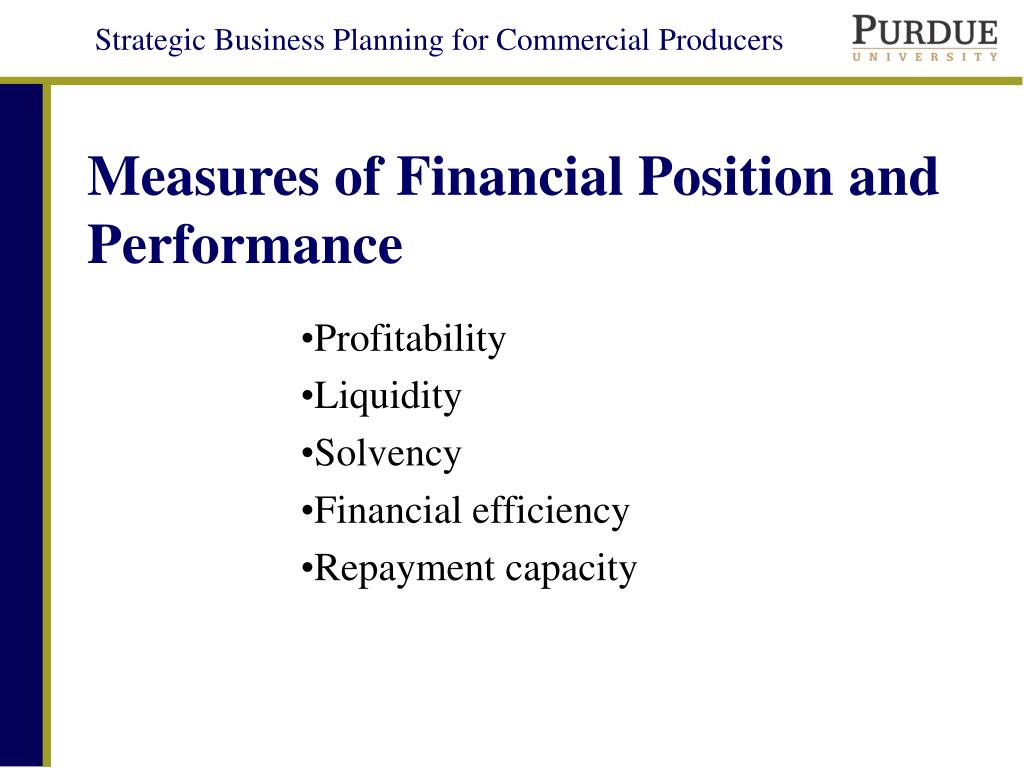 Strategic Business Planning for Commercial Producers

PURDUE
UNIVERSITY

Measures of Financial Position and Performance

•Profitability
•Liquidity
•Solvency
•Financial efficiency
•Repayment capacity